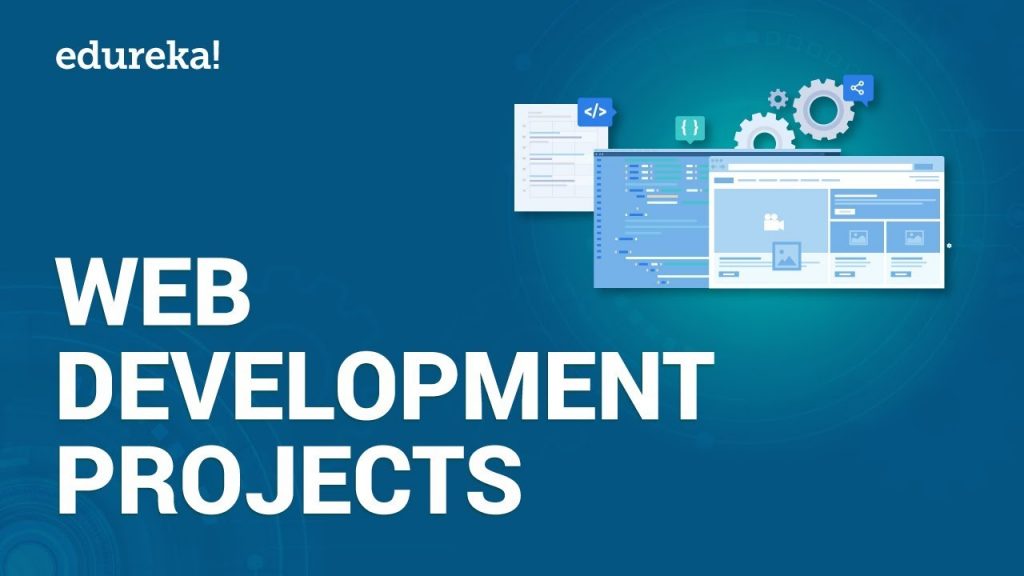 edureka!

</>

{ }

WEB DEVELOPMENT PROJECTS